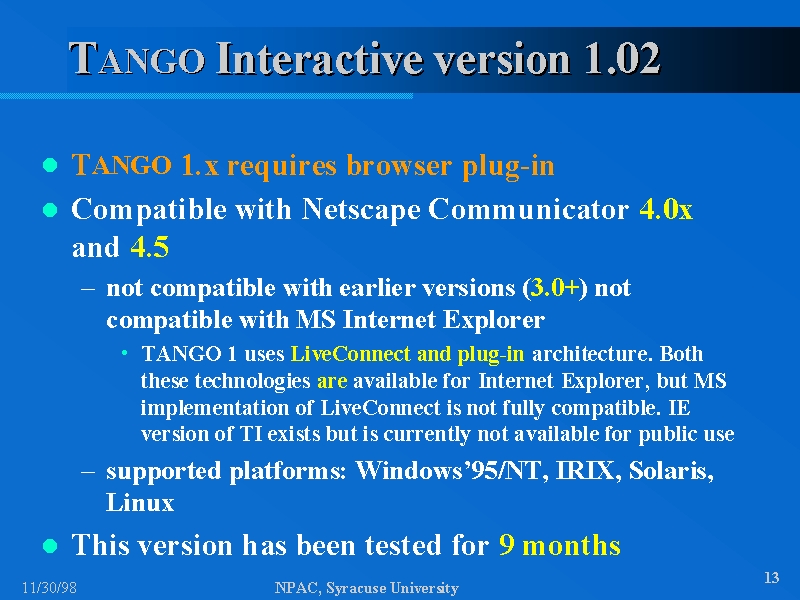 TANGO Interactive version 1.02

- TANGO 1.x requires browser plug-in
- Compatible with Netscape Communicator 4.0x and 4.5
  – not compatible with earlier versions (3.0+) not compatible with MS Internet Explorer
    • TANGO 1 uses LiveConnect and plug-in architecture. Both these technologies are available for Internet Explorer, but MS implementation of LiveConnect is not fully compatible. IE version of TI exists but is currently not available for public use
  – supported platforms: Windows'95/NT, IRIX, Solaris, Linux
- This version has been tested for 9 months

11/30/98

NPAC, Syracuse University

13